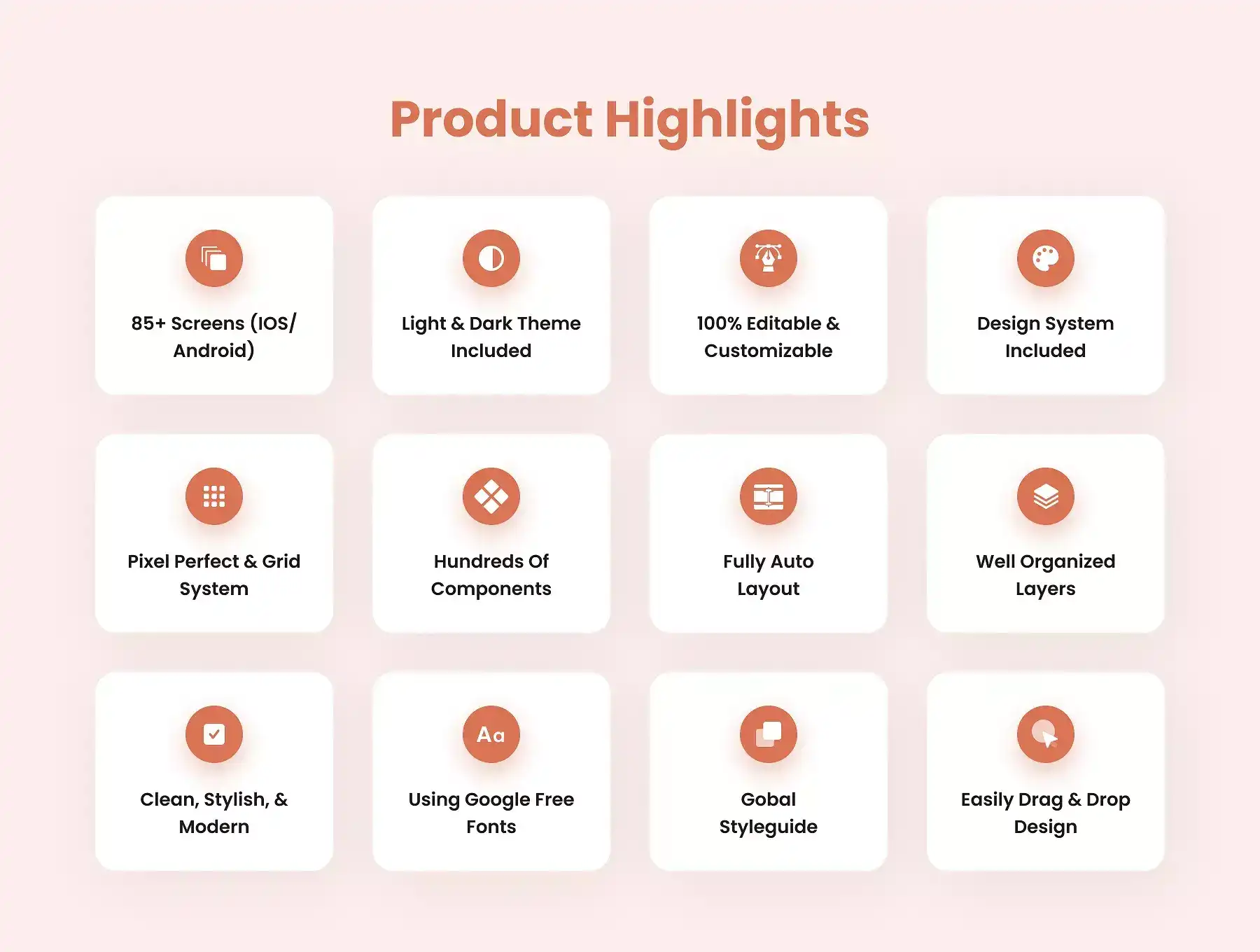 Product Highlights

85+ Screens (IOS/ Android)

Light & Dark Theme Included

100% Editable & Customizable

Design System Included

Pixel Perfect & Grid System

Hundreds Of Components

Fully Auto Layout

Well Organized Layers

Clean, Stylish, & Modern

Aa

Using Google Free Fonts

Gobal Styleguide

Easily Drag & Drop Design